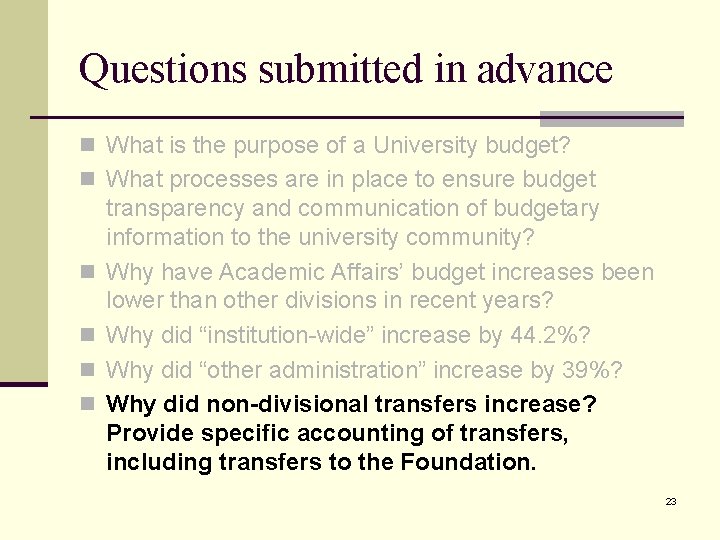 Questions submitted in advance

What is the purpose of a University budget?

What processes are in place to ensure budget transparency and communication of budgetary information to the university community?

Why have Academic Affairs' budget increases been lower than other divisions in recent years?

Why did "institution-wide" increase by 44.2%?

Why did "other administration" increase by 39%?

Why did non-divisional transfers increase? Provide specific accounting of transfers, including transfers to the Foundation.

23